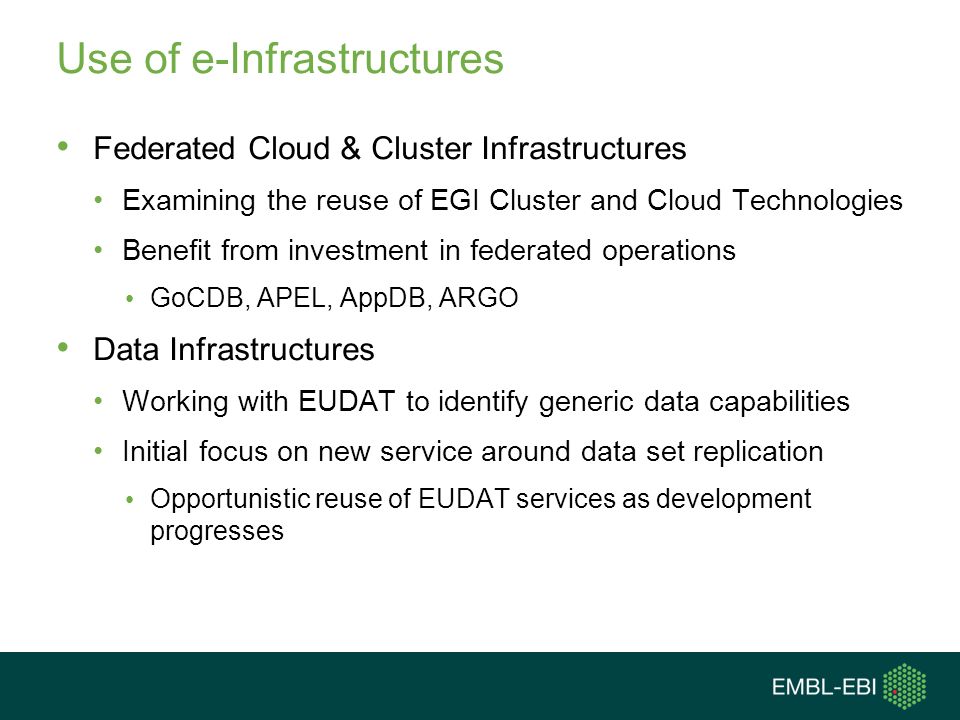 Use of e-Infrastructures

• Federated Cloud & Cluster Infrastructures
  • Examining the reuse of EGI Cluster and Cloud Technologies
  • Benefit from investment in federated operations
    • GoCDB, APEL, AppDB, ARGO
• Data Infrastructures
  • Working with EUDAT to identify generic data capabilities
  • Initial focus on new service around data set replication
    • Opportunistic reuse of EUDAT services as development progresses

EMBL-EBI